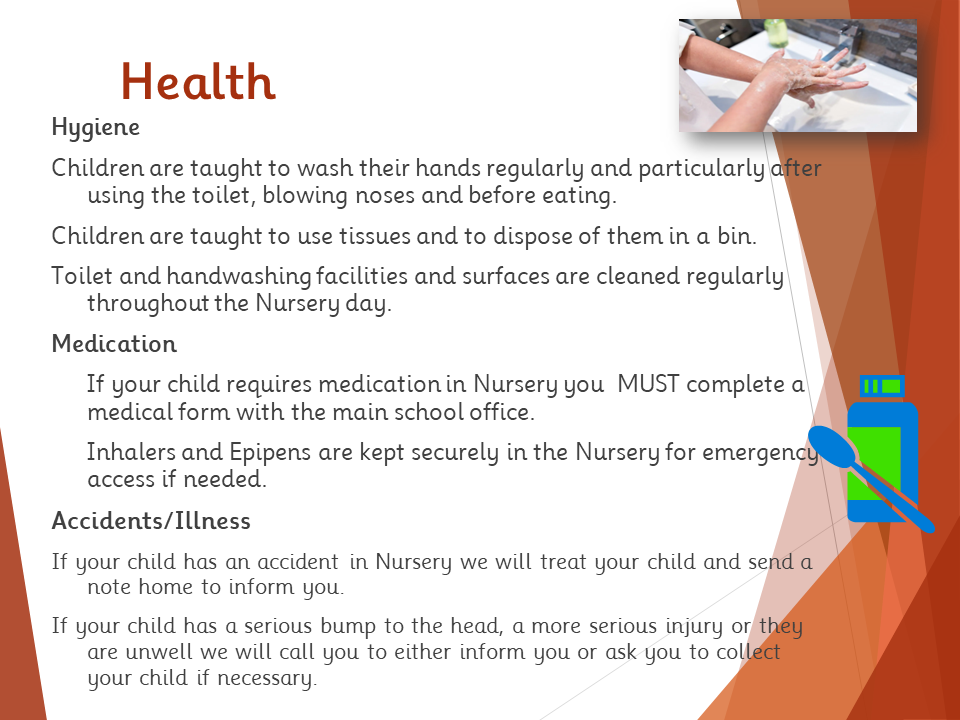 Health

Hygiene

Children are taught to wash their hands regularly and particularly after using the toilet, blowing noses and before eating.

Children are taught to use tissues and to dispose of them in a bin.

Toilet and handwashing facilities and surfaces are cleaned regularly throughout the Nursery day.

Medication

If your child requires medication in Nursery you MUST complete a medical form with the main school office.

Inhalers and Epipens are kept securely in the Nursery for emergency access if needed.

Accidents/Illness

If your child has an accident in Nursery we will treat your child and send a note home to inform you.

If your child has a serious bump to the head, a more serious injury or they are unwell we will call you to either inform you or ask you to collect your child if necessary.